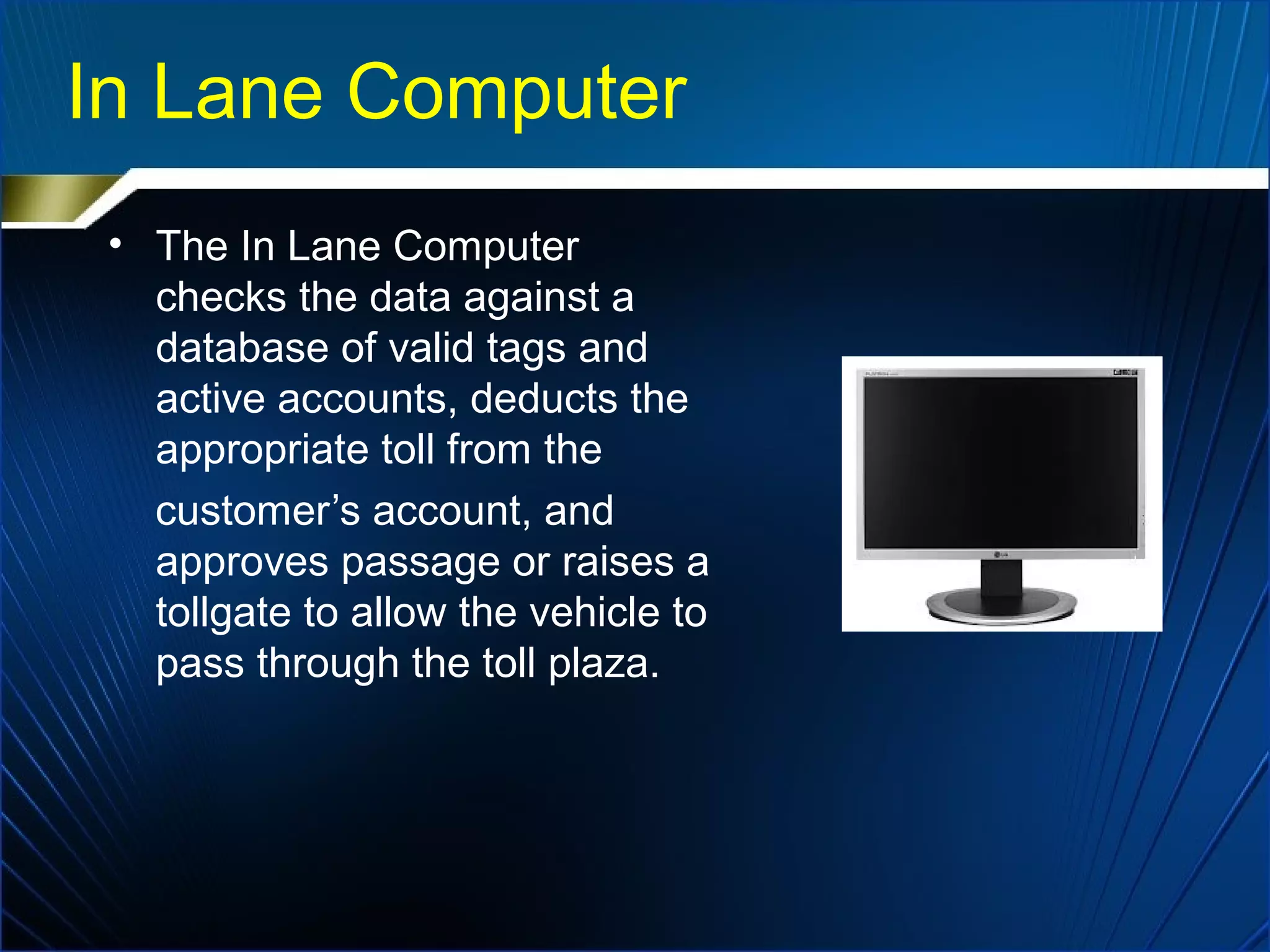 In Lane Computer

• The In Lane Computer checks the data against a database of valid tags and active accounts, deducts the appropriate toll from the customer’s account, and approves passage or raises a tollgate to allow the vehicle to pass through the toll plaza.